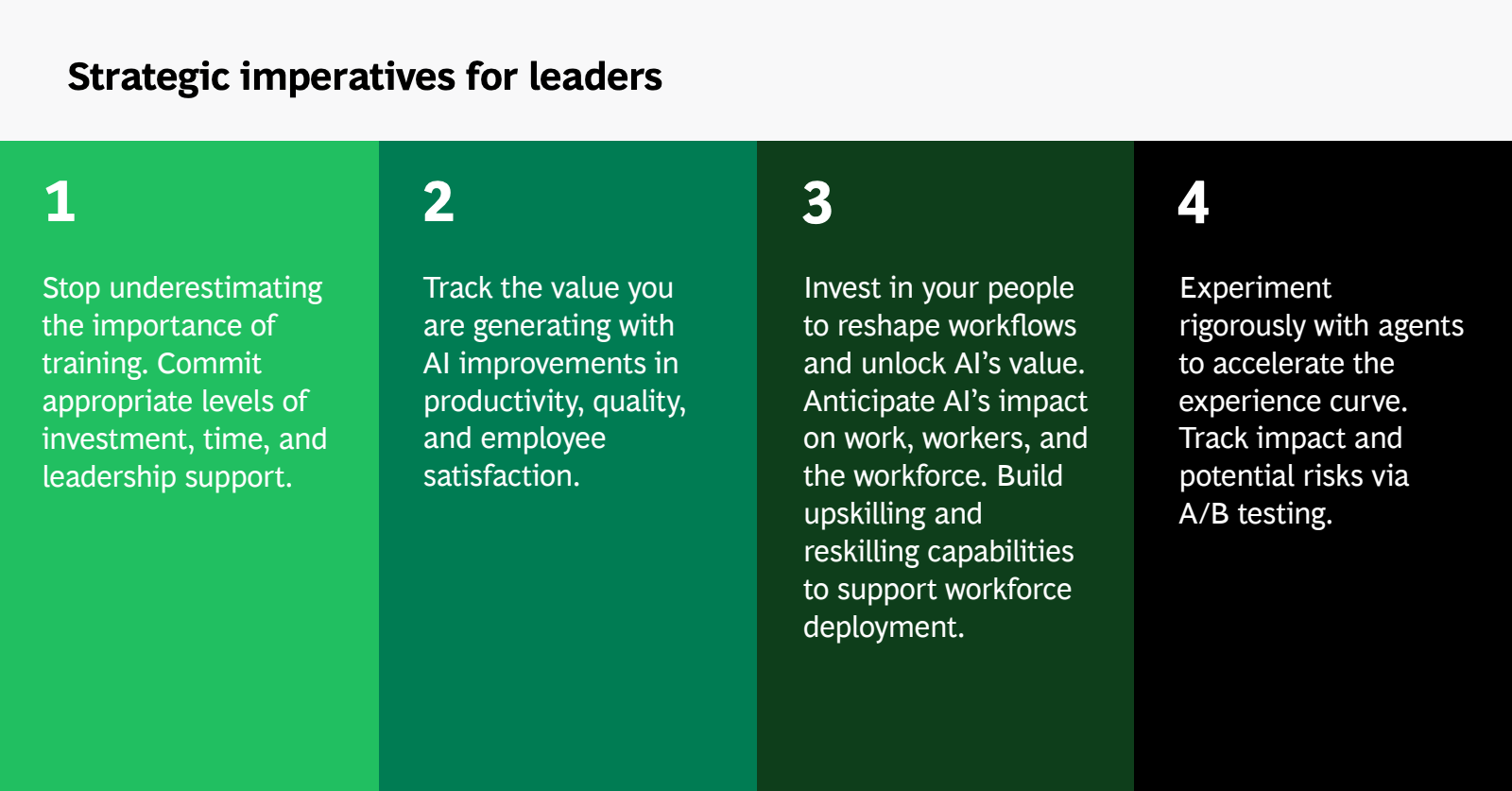 Strategic imperatives for leaders

1

Stop underestimating the importance of training. Commit appropriate levels of investment, time, and leadership support.

2

Track the value you are generating with AI improvements in productivity, quality, and employee satisfaction.

3

Invest in your people to reshape workflows and unlock AI's value. Anticipate AI's impact on work, workers, and the workforce. Build upskilling and reskilling capabilities to support workforce deployment.

4

Experiment rigorously with agents to accelerate the experience curve. Track impact and potential risks via A/B testing.